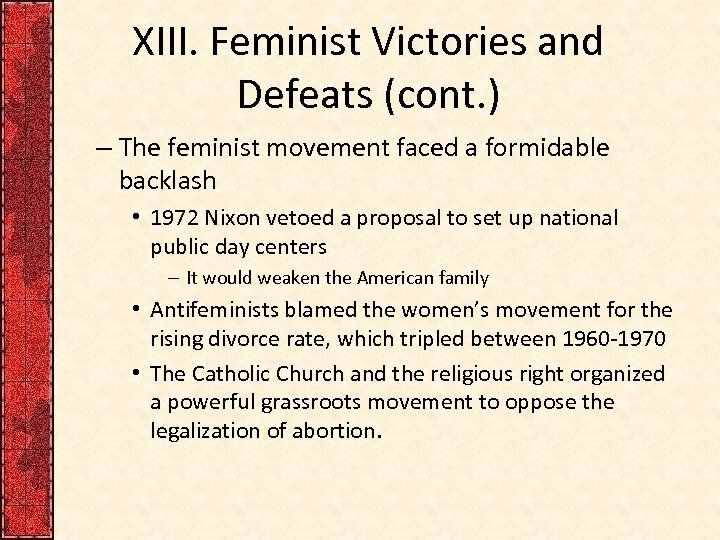 XIII. Feminist Victories and Defeats (cont.)

– The feminist movement faced a formidable backlash

• 1972 Nixon vetoed a proposal to set up national public day centers

– It would weaken the American family

• Antifeminists blamed the women's movement for the rising divorce rate, which tripled between 1960-1970

• The Catholic Church and the religious right organized a powerful grassroots movement to oppose the legalization of abortion.